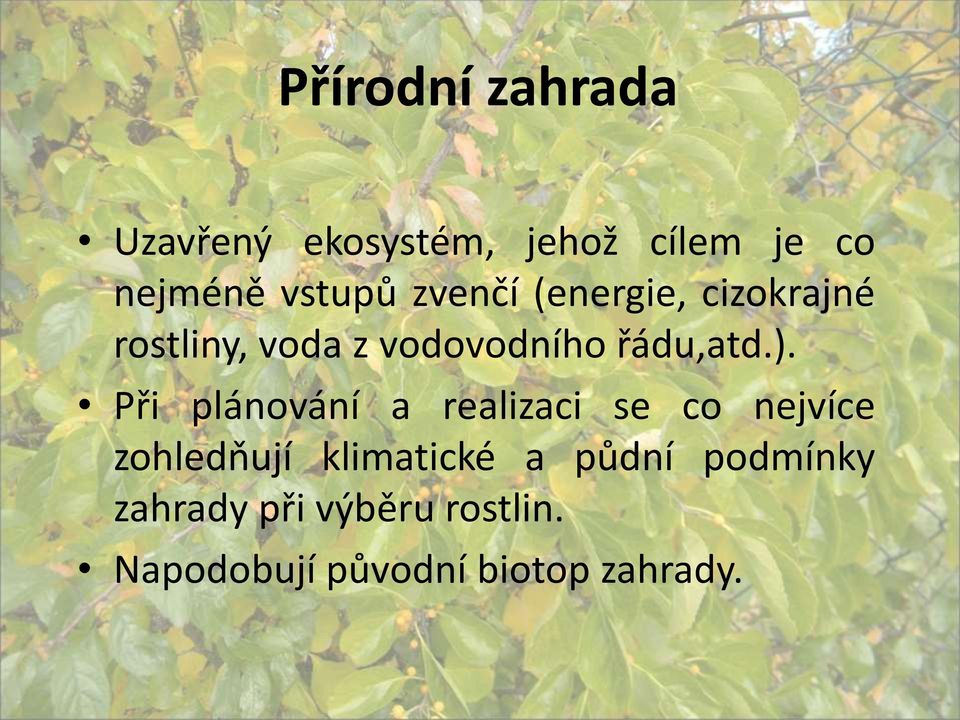 Přírodní zahrada

• Uzavřený ekosystém, jehož cílem je co nejméně vstupů zvenčí (energie, cizokrajné rostliny, voda z vodovodního řádu,atd.).
• Při plánování a realizaci se co nejvíce zohledňují klimatické a půdní podmínky zahrady při výběru rostlin.
• Napodobují původní biotop zahrady.